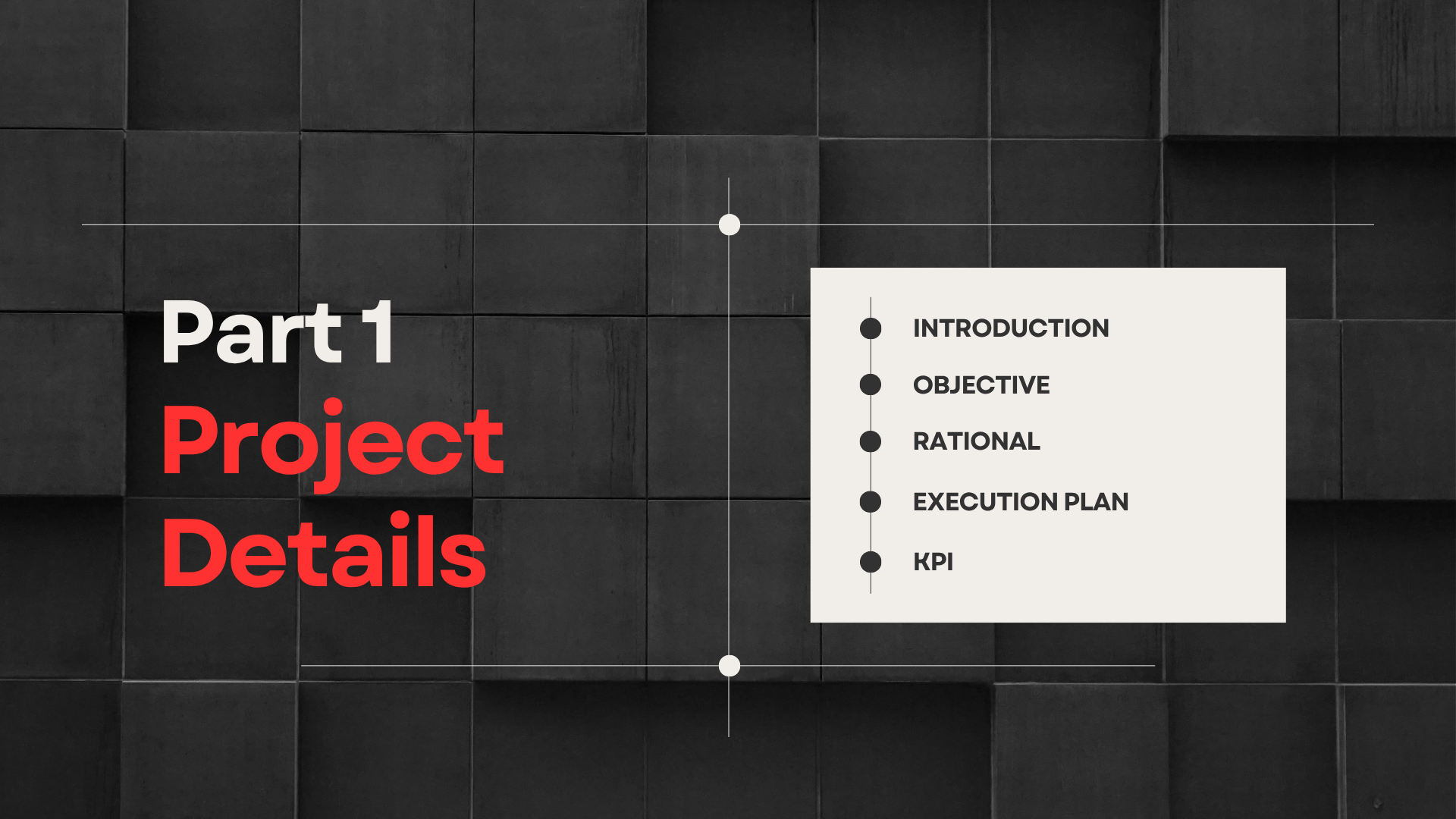 Part 1
Project Details

INTRODUCTION
OBJECTIVE
RATIONAL
EXECUTION PLAN
KPI